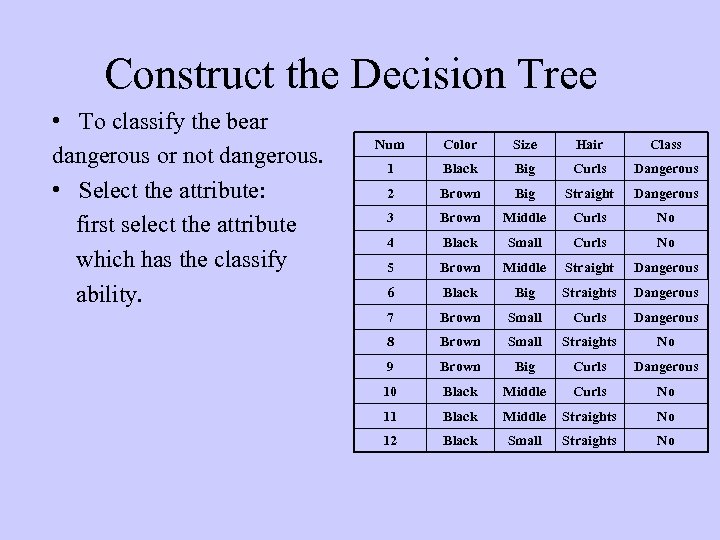 Construct the Decision Tree

• To classify the bear dangerous or not dangerous.

• Select the attribute: first select the attribute which has the classify ability.

| Num | Color | Size | Hair | Class |
|---|---|---|---|---|
| 1 | Black | Big | Curls | Dangerous |
| 2 | Brown | Big | Straight | Dangerous |
| 3 | Brown | Middle | Curls | No |
| 4 | Black | Small | Curls | No |
| 5 | Brown | Middle | Straight | Dangerous |
| 6 | Black | Big | Straights | Dangerous |
| 7 | Brown | Small | Curls | Dangerous |
| 8 | Brown | Small | Straights | No |
| 9 | Brown | Big | Curls | Dangerous |
| 10 | Black | Middle | Curls | No |
| 11 | Black | Middle | Straights | No |
| 12 | Black | Small | Straights | No |